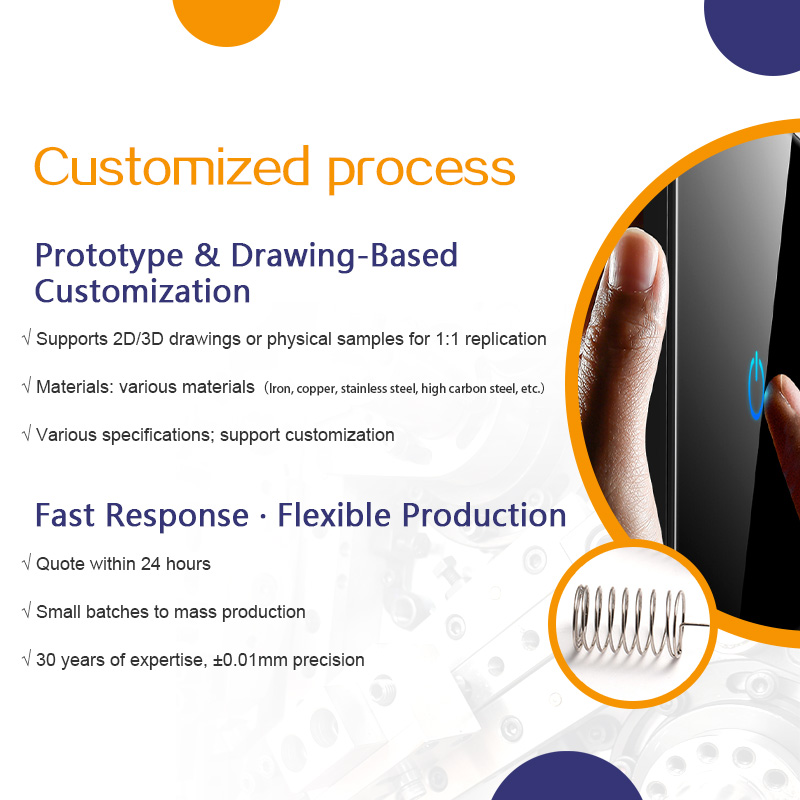 Customized process

Prototype & Drawing-Based Customization

√ Supports 2D/3D drawings or physical samples for 1:1 replication

√ Materials: various materials (Iron, copper, stainless steel, high carbon steel, etc.)

√ Various specifications; support customization

Fast Response · Flexible Production

√ Quote within 24 hours

√ Small batches to mass production

√ 30 years of expertise, ±0.01mm precision